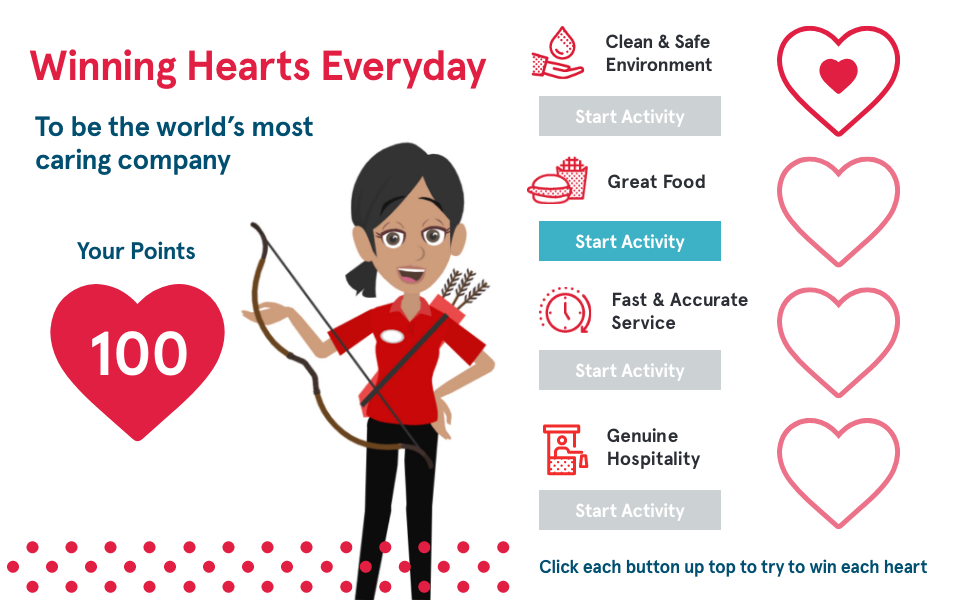 Winning Hearts Everyday

To be the world's most caring company

Your Points

100

Clean & Safe Environment

Start Activity

Great Food

Start Activity

Fast & Accurate Service

Start Activity

Genuine Hospitality

Start Activity

Click each button up top to try to win each heart